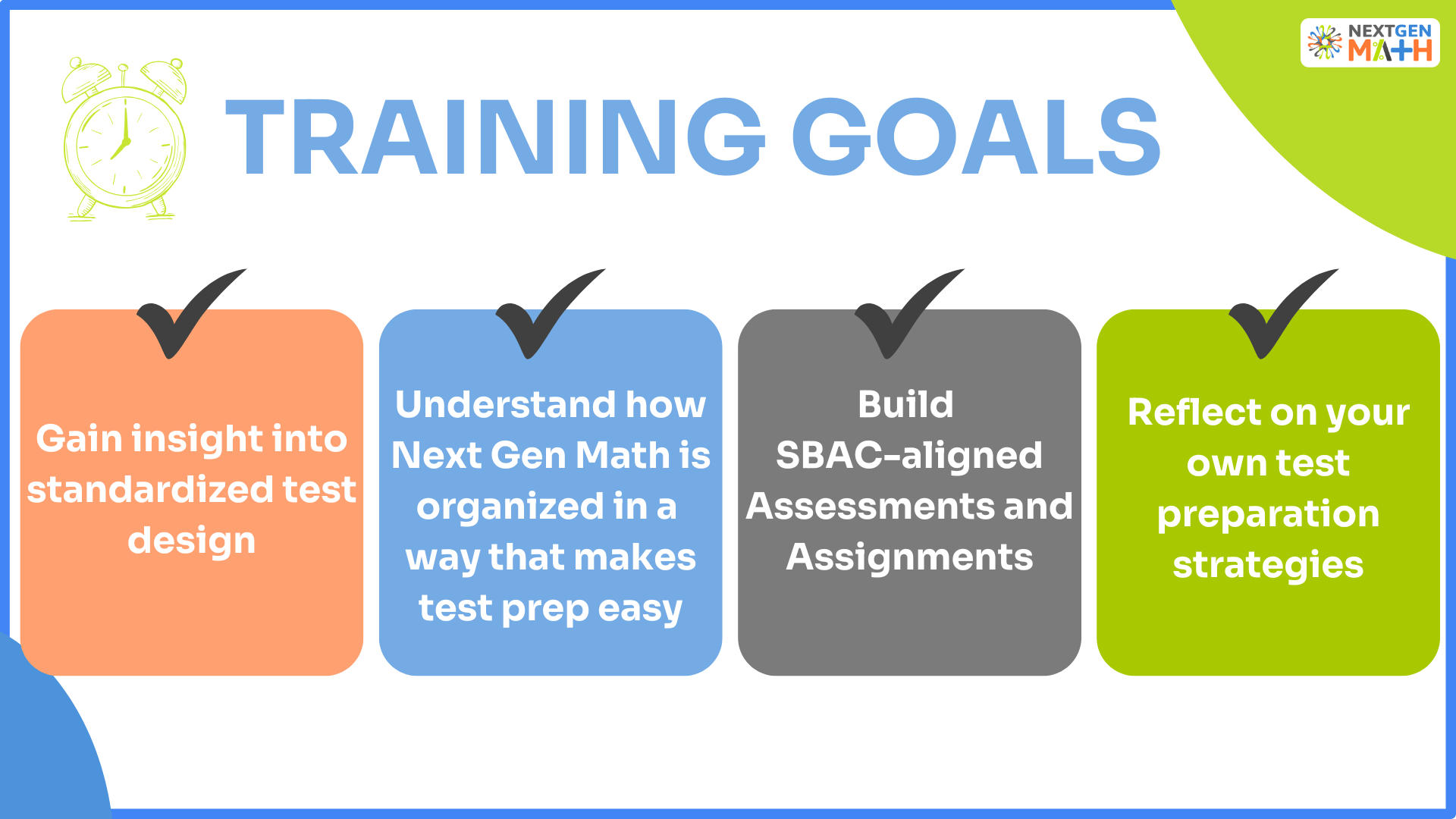 NEXTGEN MATH

TRAINING GOALS

Gain insight into standardized test design

Understand how Next Gen Math is organized in a way that makes test prep easy

Build SBAC-aligned Assessments and Assignments

Reflect on your own test preparation strategies